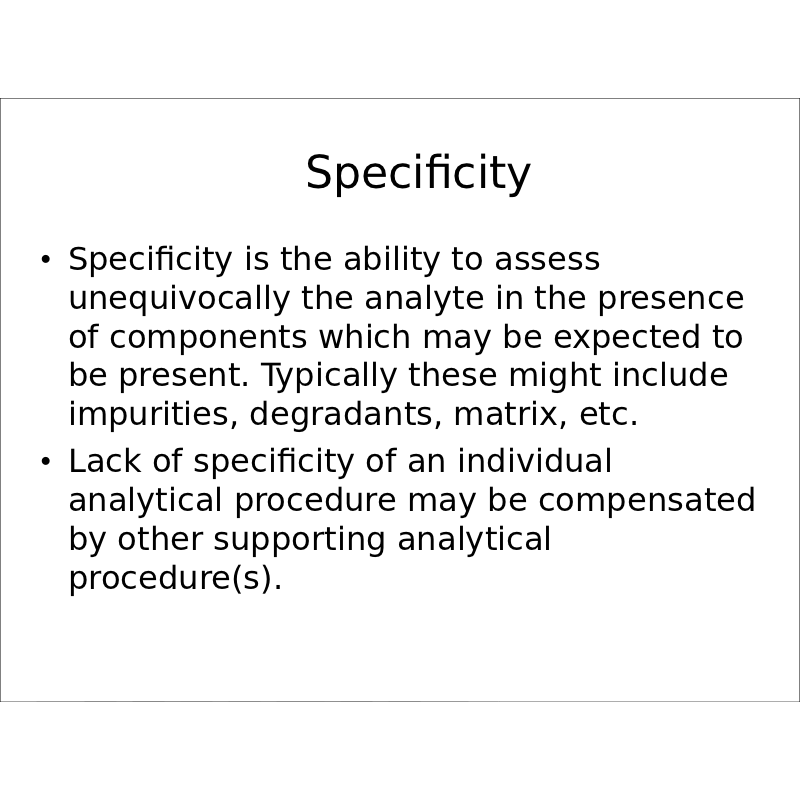 Specificity

• Specificity is the ability to assess unequivocally the analyte in the presence of components which may be expected to be present. Typically these might include impurities, degradants, matrix, etc.

• Lack of specificity of an individual analytical procedure may be compensated by other supporting analytical procedure(s).